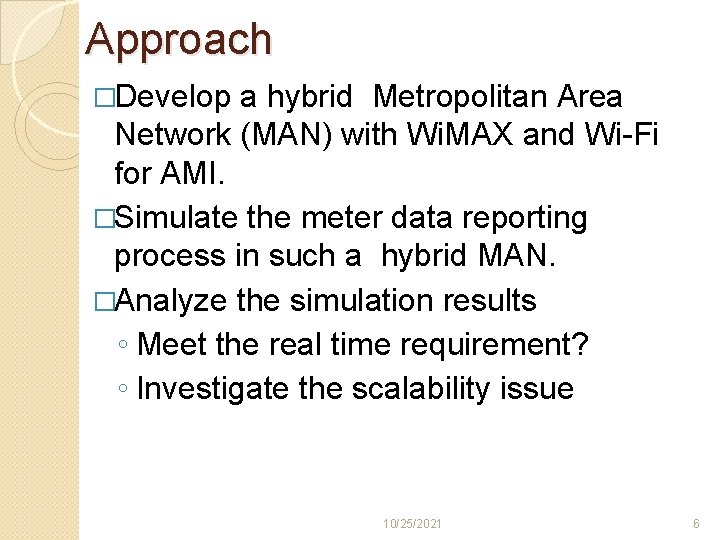 Approach

□Develop a hybrid Metropolitan Area Network (MAN) with WiMAX and Wi-Fi for AMI.

□Simulate the meter data reporting process in such a hybrid MAN.

□Analyze the simulation results

◦ Meet the real time requirement?

◦ Investigate the scalability issue

10/25/2021

6